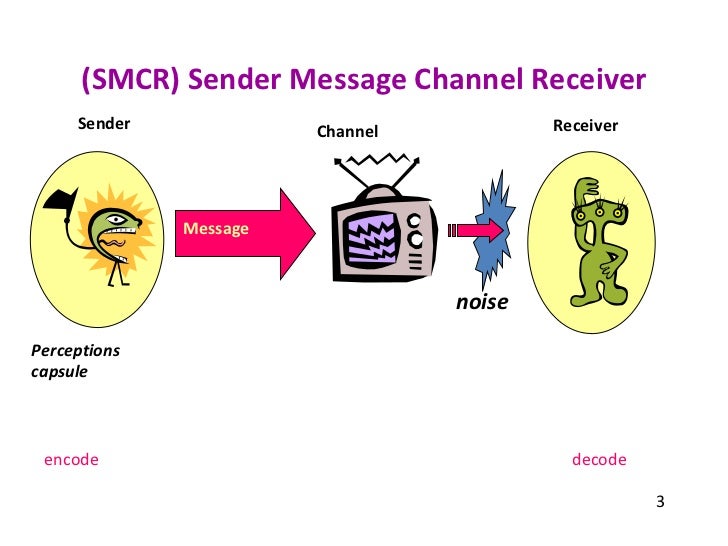 (SMCR) Sender Message Channel Receiver

Sender

Channel

Receiver

Message

noise

Perceptions capsule

encode

decode

3